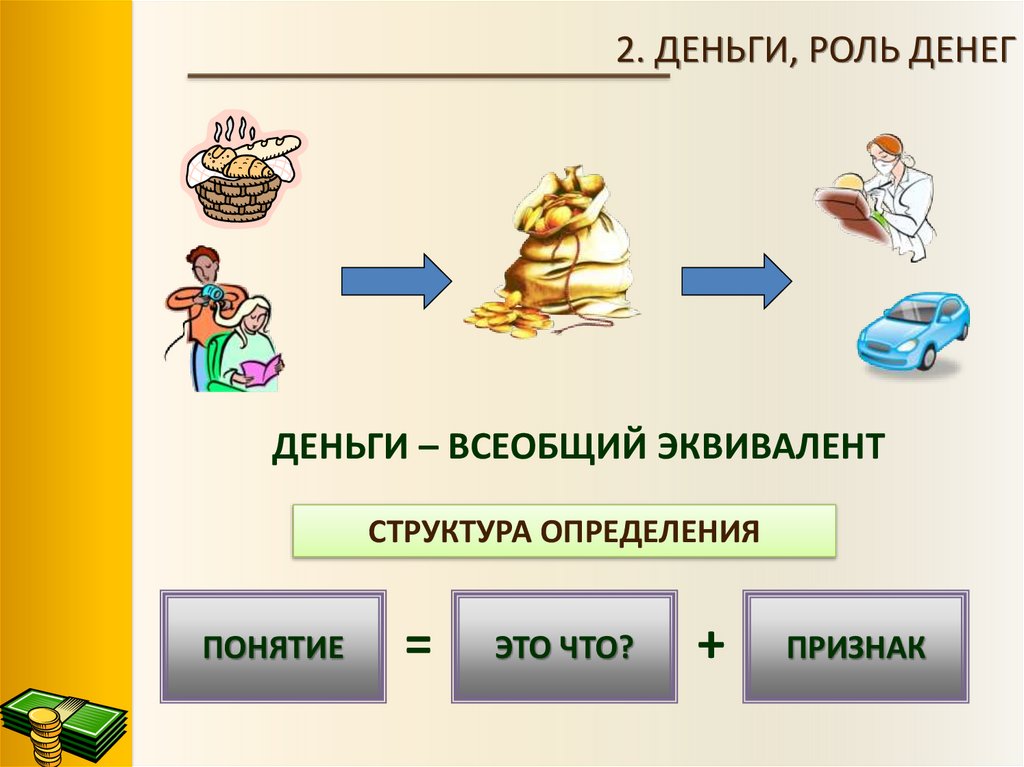 2. ДЕНЬГИ, РОЛЬ ДЕНЕГ

ДЕНЬГИ – ВСЕОБЩИЙ ЭКВИВАЛЕНТ

СТРУКТУРА ОПРЕДЕЛЕНИЯ

ПОНЯТИЕ = ЭТО ЧТО? + ПРИЗНАК